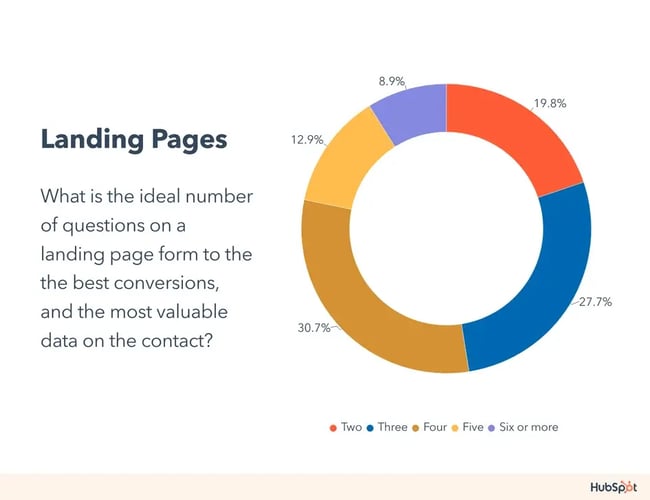 Landing Pages

What is the ideal number of questions on a landing page form to the the best conversions, and the most valuable data on the contact?

8.9%
19.8%
12.9%
27.7%
30.7%

Two
Three
Four
Five
Six or more

HubSpot